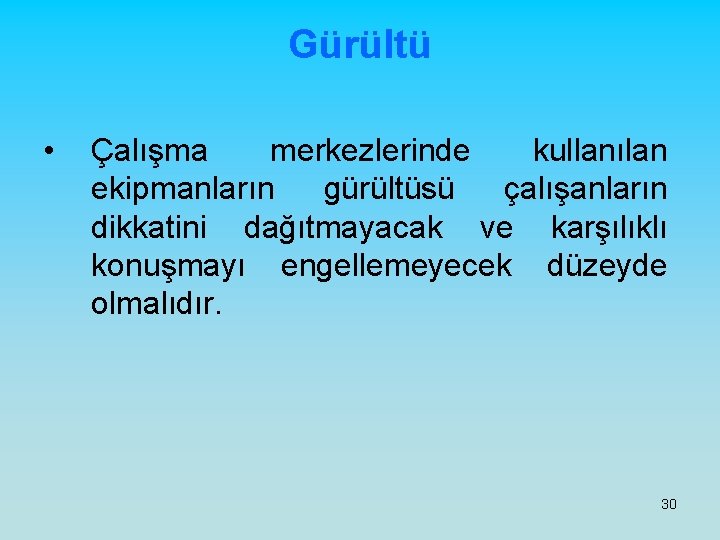 Gürültü

• Çalışma merkezlerinde kullanılan ekipmanların gürültüsü çalışanların dikkatini dağıtmayacak ve karşılıklı konuşmayı engellemeyecek düzeyde olmalıdır.

30